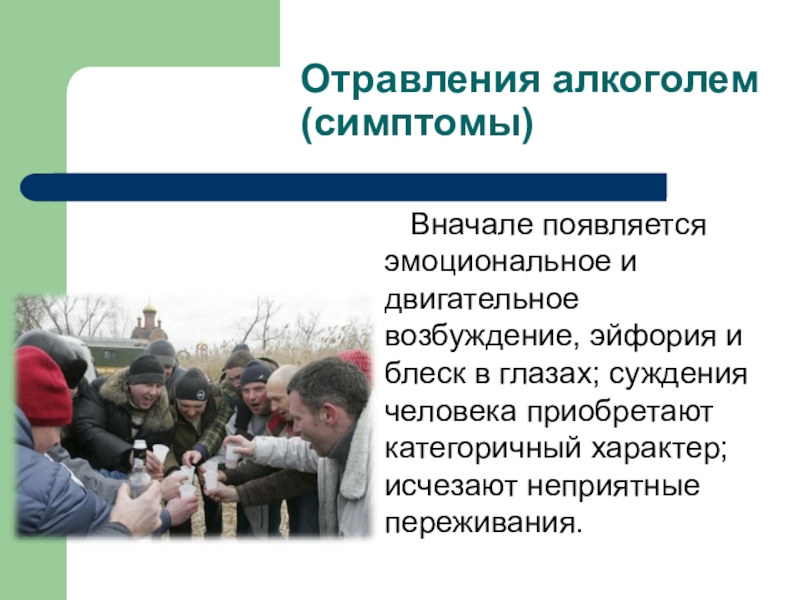 Отравления алкоголем (симптомы)

Вначале появляется эмоциональное и двигательное возбуждение, эйфория и блеск в глазах; суждения человека приобретают категоричный характер; исчезают неприятные переживания.